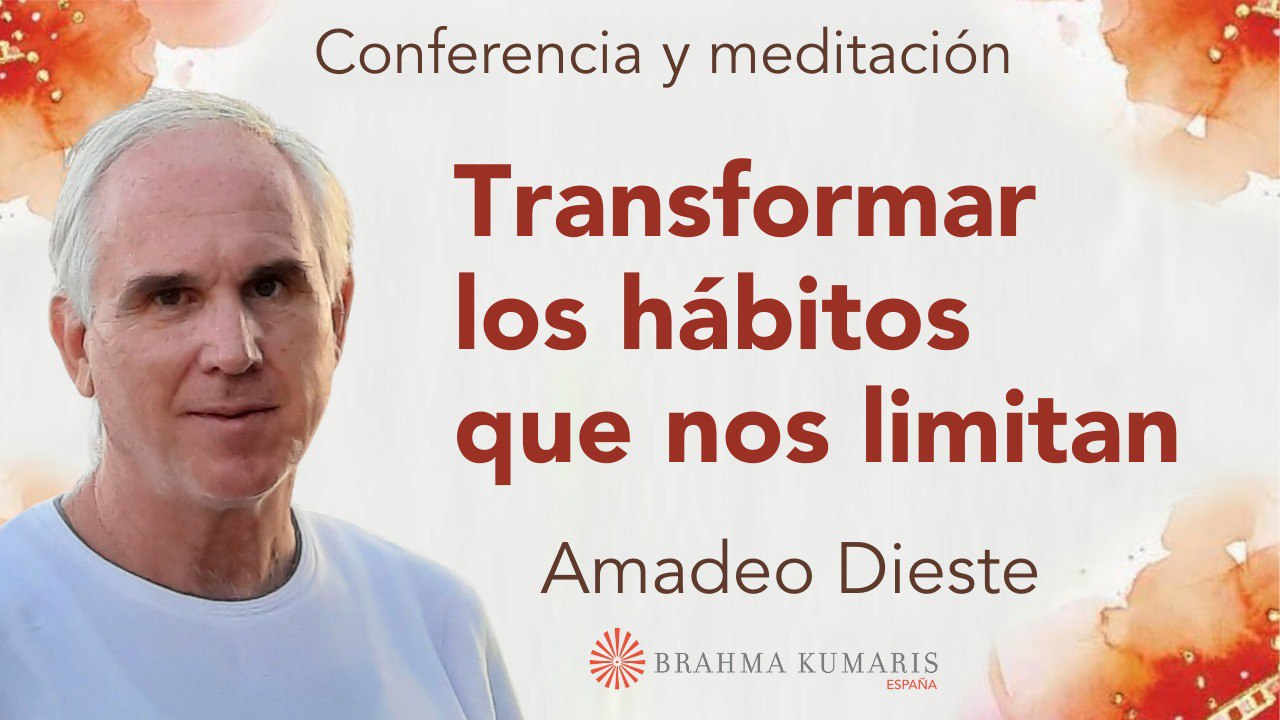 Conferencia y meditación

Transformar los hábitos que nos limitan

Amadeo Dieste

BRAHMA KUMARIS
ESPAÑA